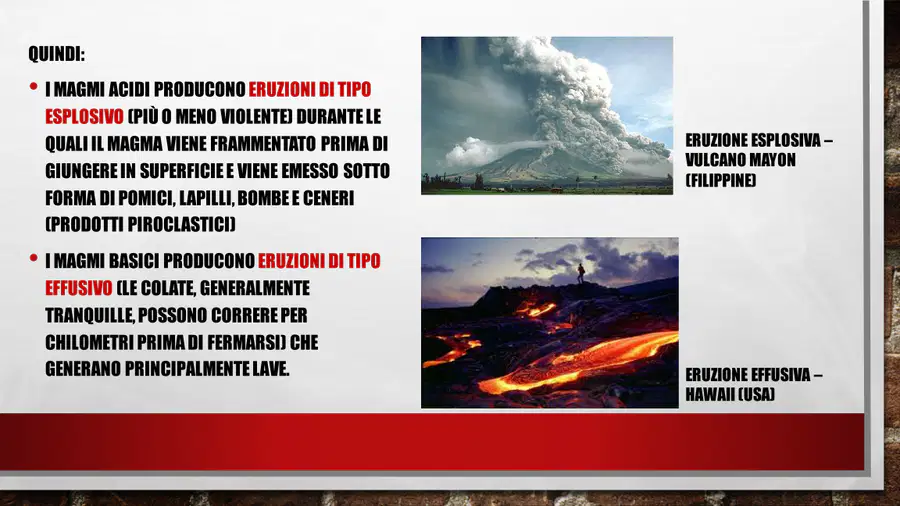 QUINDI:

• I MAGMI ACIDI PRODUCONO ERUZIONI DI TIPO ESPLOSIVO (PIÙ O MENO VIOLENTE) DURANTE LE QUALI IL MAGMA VIENE FRAMMENTATO PRIMA DI GIUNGERE IN SUPERFICIE E VIENE EMESSO SOTTO FORMA DI POMICI, LAPILLI, BOMBE E CENERI (PRODOTTI PIROCLASTICI)

• I MAGMI BASICI PRODUCONO ERUZIONI DI TIPO EFFUSIVO (LE COLATE, GENERALMENTE TRANQUILLE, POSSONO CORRERE PER CHILOMETRI PRIMA DI FERMARSI) CHE GENERANO PRINCIPALMENTE LAVE.

ERUZIONE ESPLOSIVA – VULCANO MAYON (FILIPPINE)

ERUZIONE EFFUSIVA – HAWAII (USA)